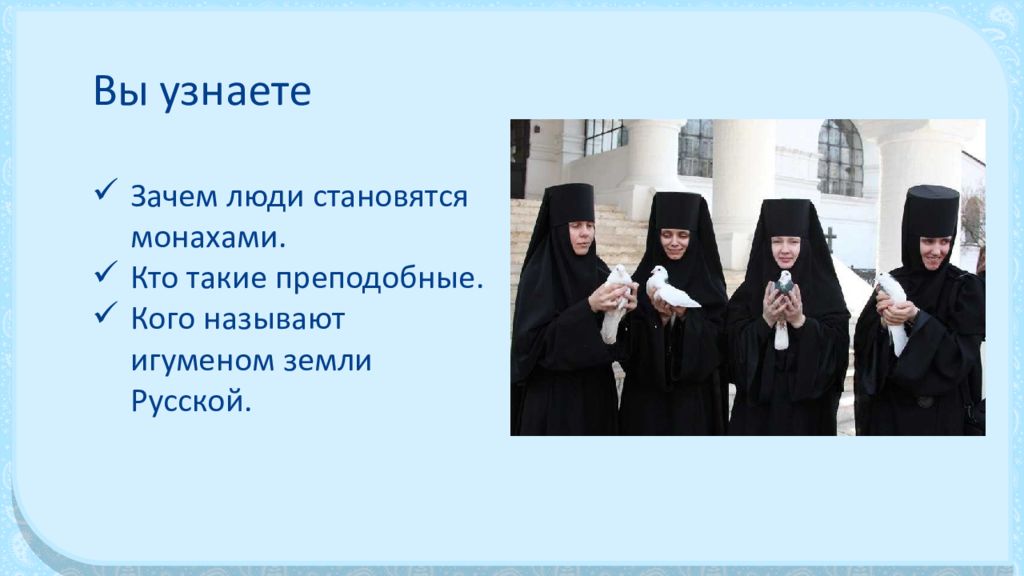 Вы узнаете

✓ Зачем люди становятся монахами.
✓ Кто такие преподобные.
✓ Кого называют игуменом земли Русской.